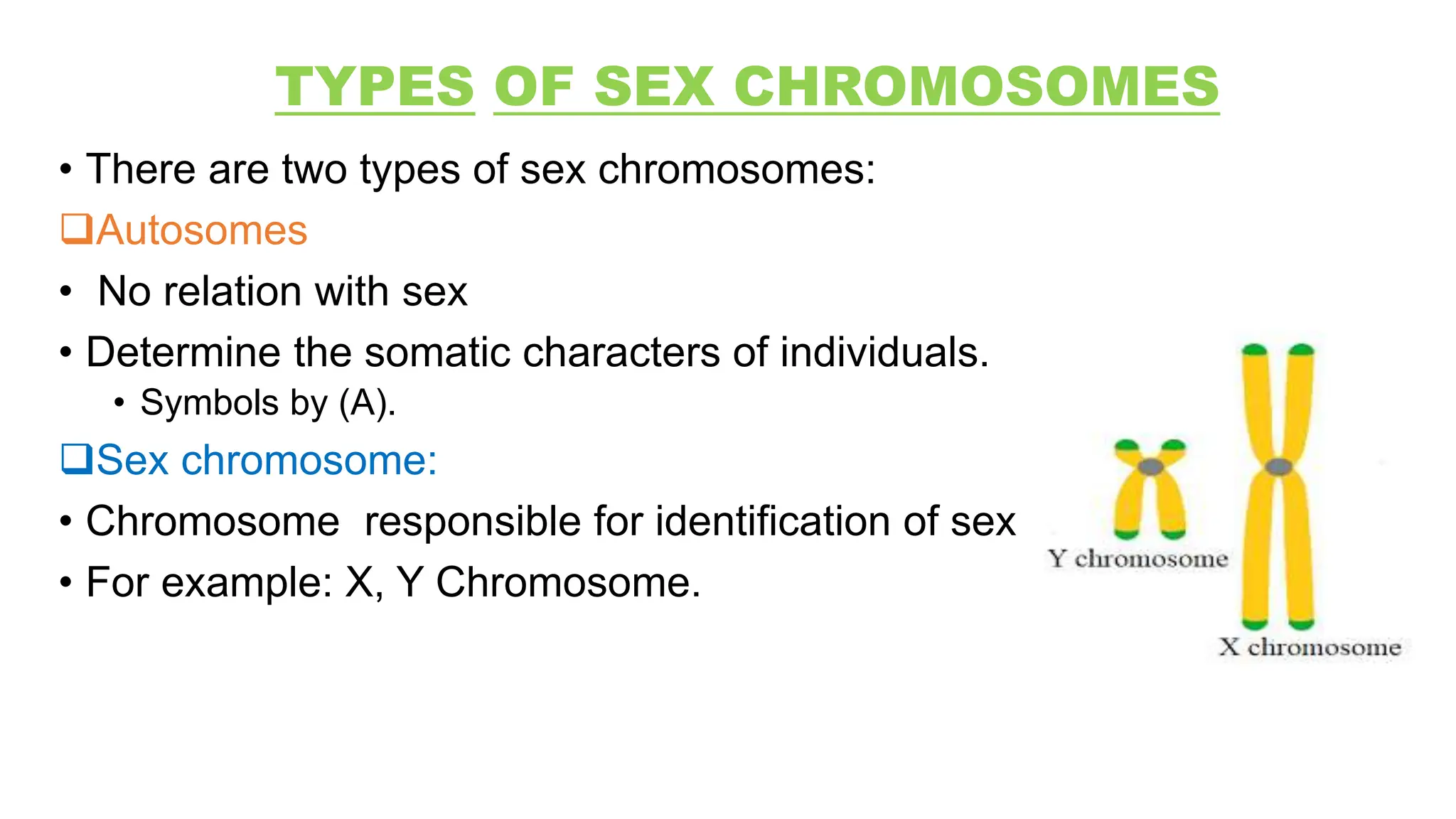 TYPES OF SEX CHROMOSOMES

• There are two types of sex chromosomes:

❑Autosomes

• No relation with sex

• Determine the somatic characters of individuals.

• Symbols by (A).

❑Sex chromosome:

• Chromosome responsible for identification of sex

• For example: X, Y Chromosome.

Y chromosome

X chromosome